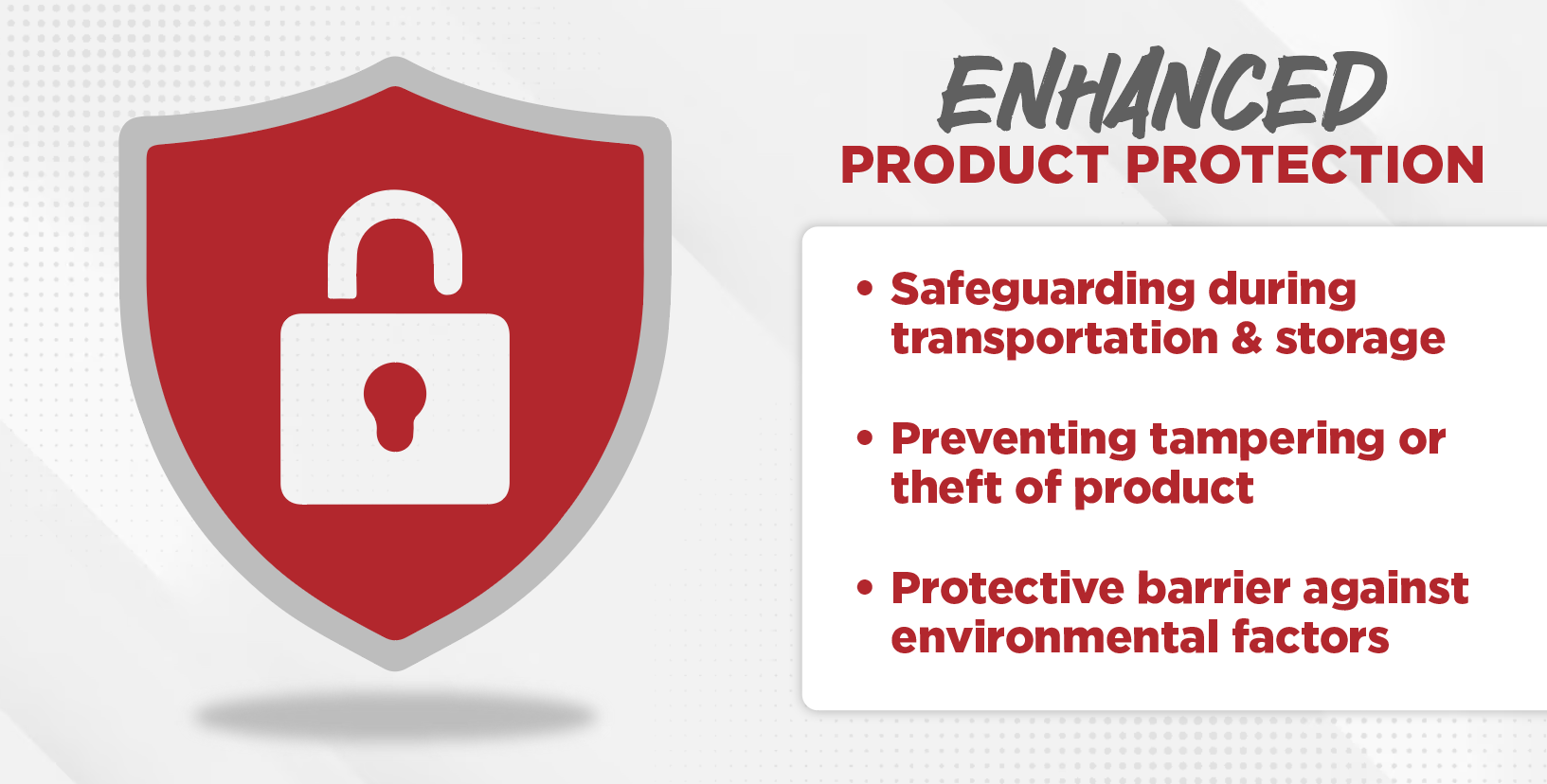 ENHANCED
PRODUCT PROTECTION

• Safeguarding during transportation & storage

• Preventing tampering or theft of product

• Protective barrier against environmental factors